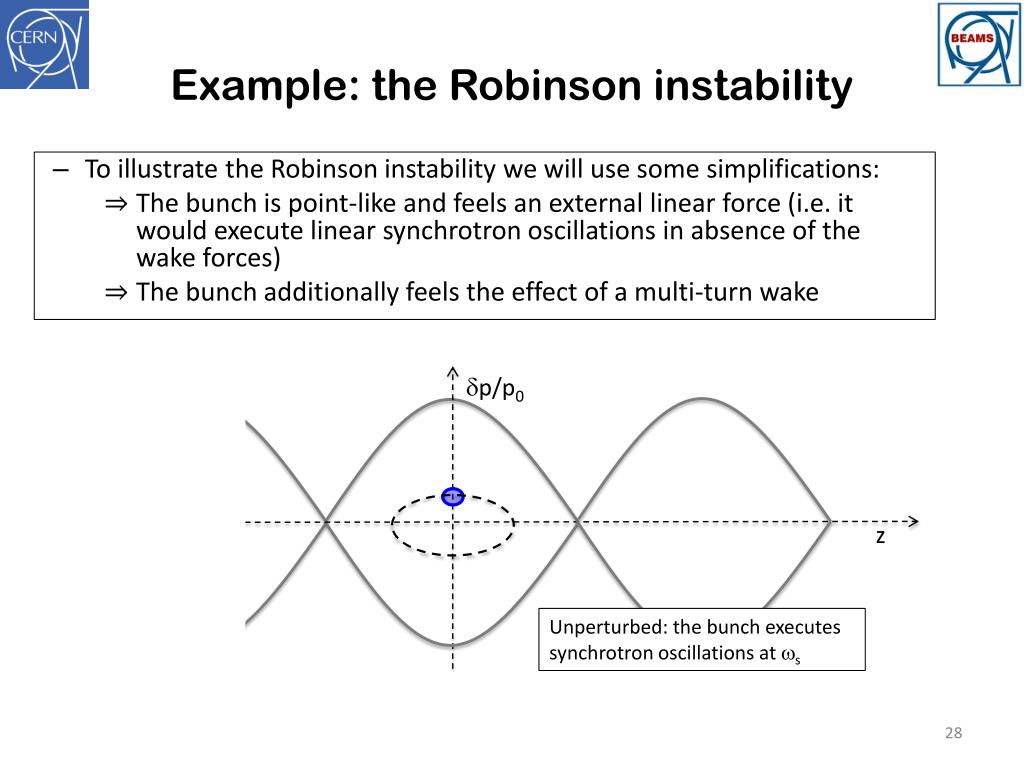 CERN

BEAMS

Example: the Robinson instability

– To illustrate the Robinson instability we will use some simplifications:
⇒ The bunch is point-like and feels an external linear force (i.e. it would execute linear synchrotron oscillations in absence of the wake forces)
⇒ The bunch additionally feels the effect of a multi-turn wake

$\delta p/p_0$

z

Unperturbed: the bunch executes synchrotron oscillations at $\omega_s$

28